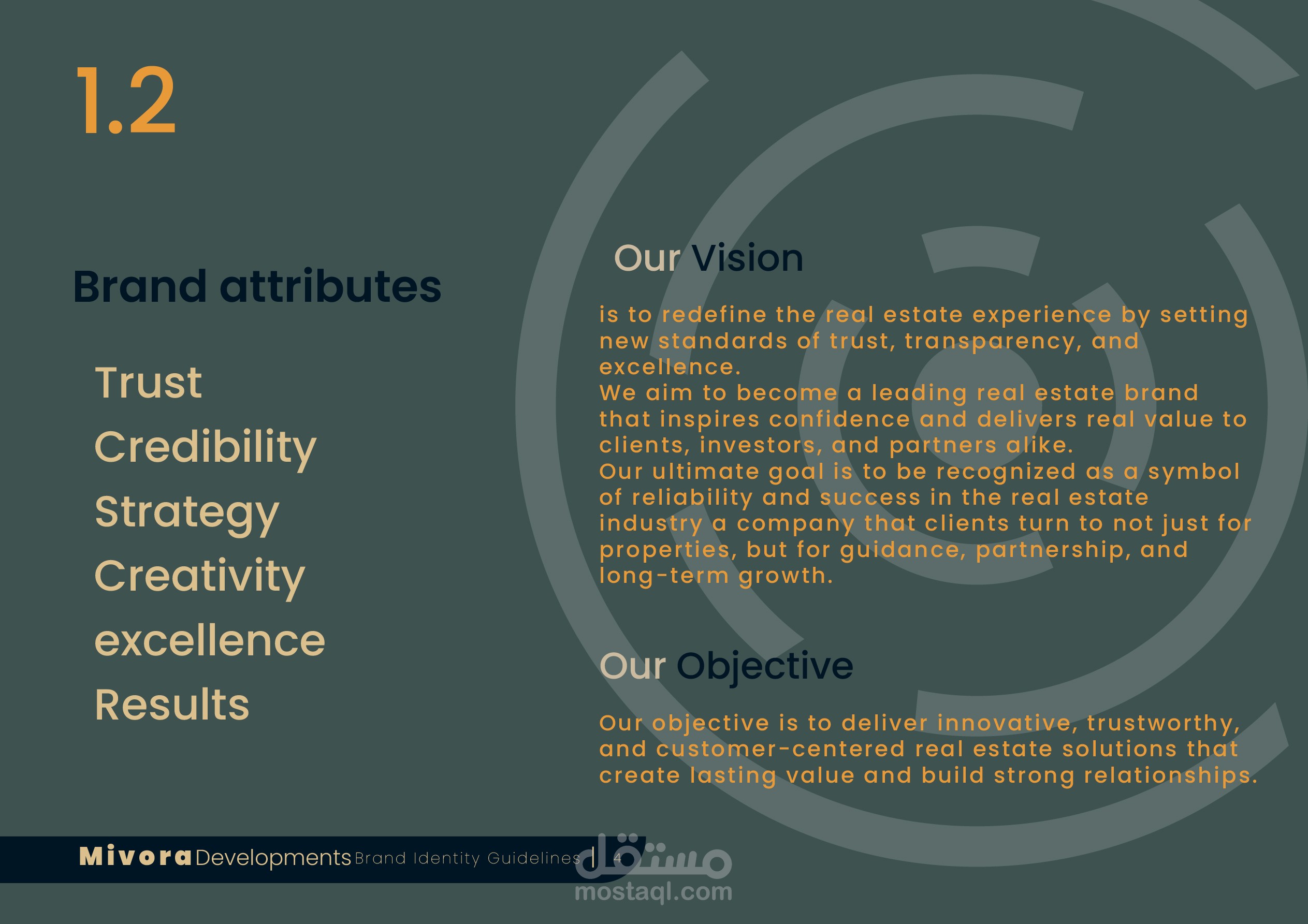 1.2

Brand attributes

Trust
Credibility
Strategy
Creativity
excellence
Results

Our Vision

is to redefine the real estate experience by setting new standards of trust, transparency, and excellence.
We aim to become a leading real estate brand that inspires confidence and delivers real value to clients, investors, and partners alike.
Our ultimate goal is to be recognized as a symbol of reliability and success in the real estate industry a company that clients turn to not just for properties, but for guidance, partnership, and long-term growth.

Our Objective

Our objective is to deliver innovative, trustworthy, and customer-centered real estate solutions that create lasting value and build strong relationships.

Mivora Developments Brand Identity Guidelines | 4

مستقل
mostaql.com